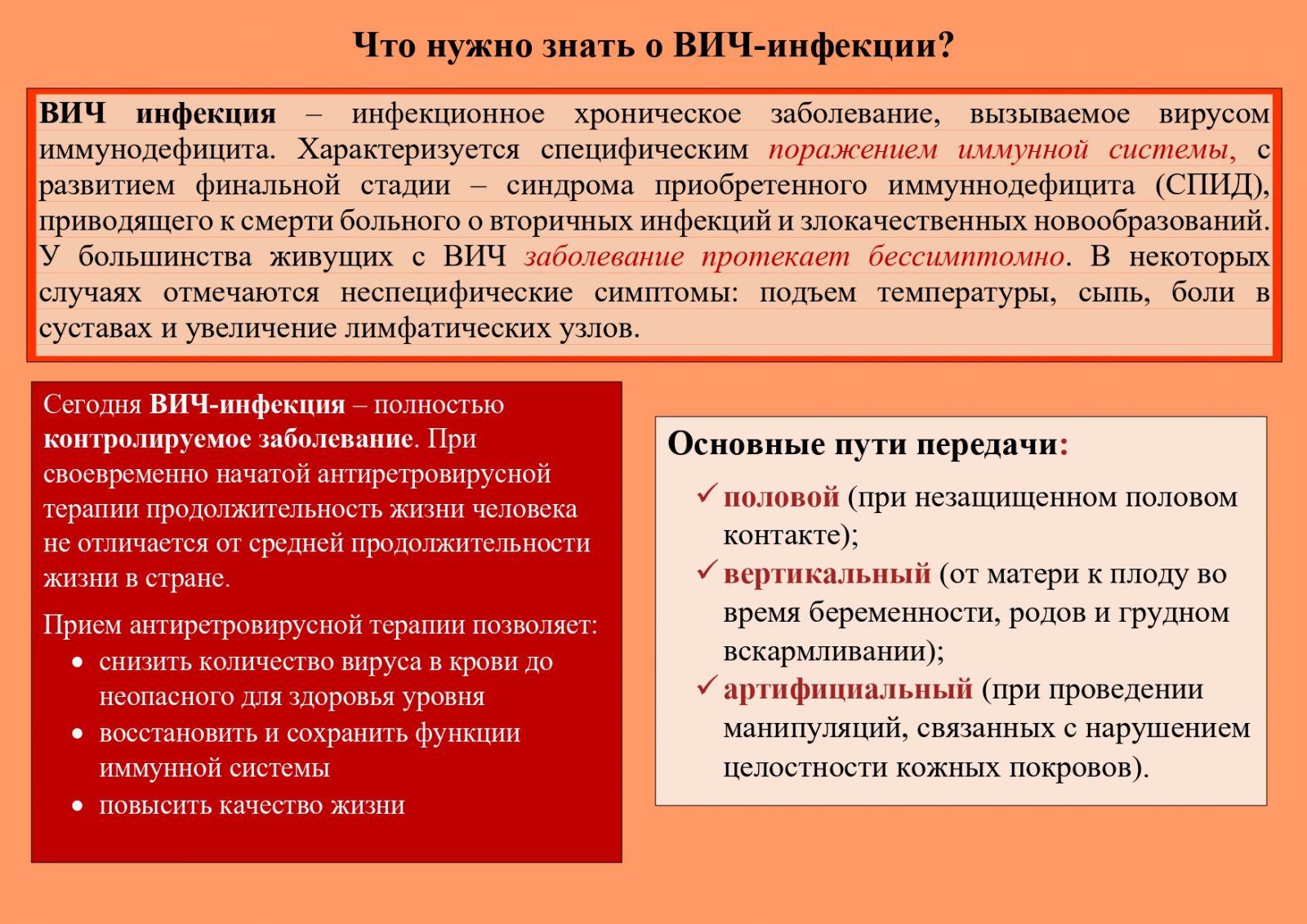 Что нужно знать о ВИЧ-инфекции?

ВИЧ инфекция – инфекционное хроническое заболевание, вызываемое вирусом иммунодефицита. Характеризуется специфическим поражением иммунной системы, с развитием финальной стадии – синдрома приобретенного иммуннодефицита (СПИД), приводящего к смерти больного о вторичных инфекций и злокачественных новообразований. У большинства живущих с ВИЧ заболевание протекает бессимптомно. В некоторых случаях отмечаются неспецифические симптомы: подъем температуры, сыпь, боли в суставах и увеличение лимфатических узлов.

Сегодня ВИЧ-инфекция – полностью контролируемое заболевание. При своевременно начатой антиретровирусной терапии продолжительность жизни человека не отличается от средней продолжительности жизни в стране.

Прием антиретровирусной терапии позволяет:
• снизить количество вируса в крови до неопасного для здоровья уровня
• восстановить и сохранить функции иммунной системы
• повысить качество жизни

Основные пути передачи:
✓ половой (при незащищенном половом контакте);
✓ вертикальный (от матери к плоду во время беременности, родов и грудном вскармливании);
✓ артифициальный (при проведении манипуляций, связанных с нарушением целостности кожных покровов).